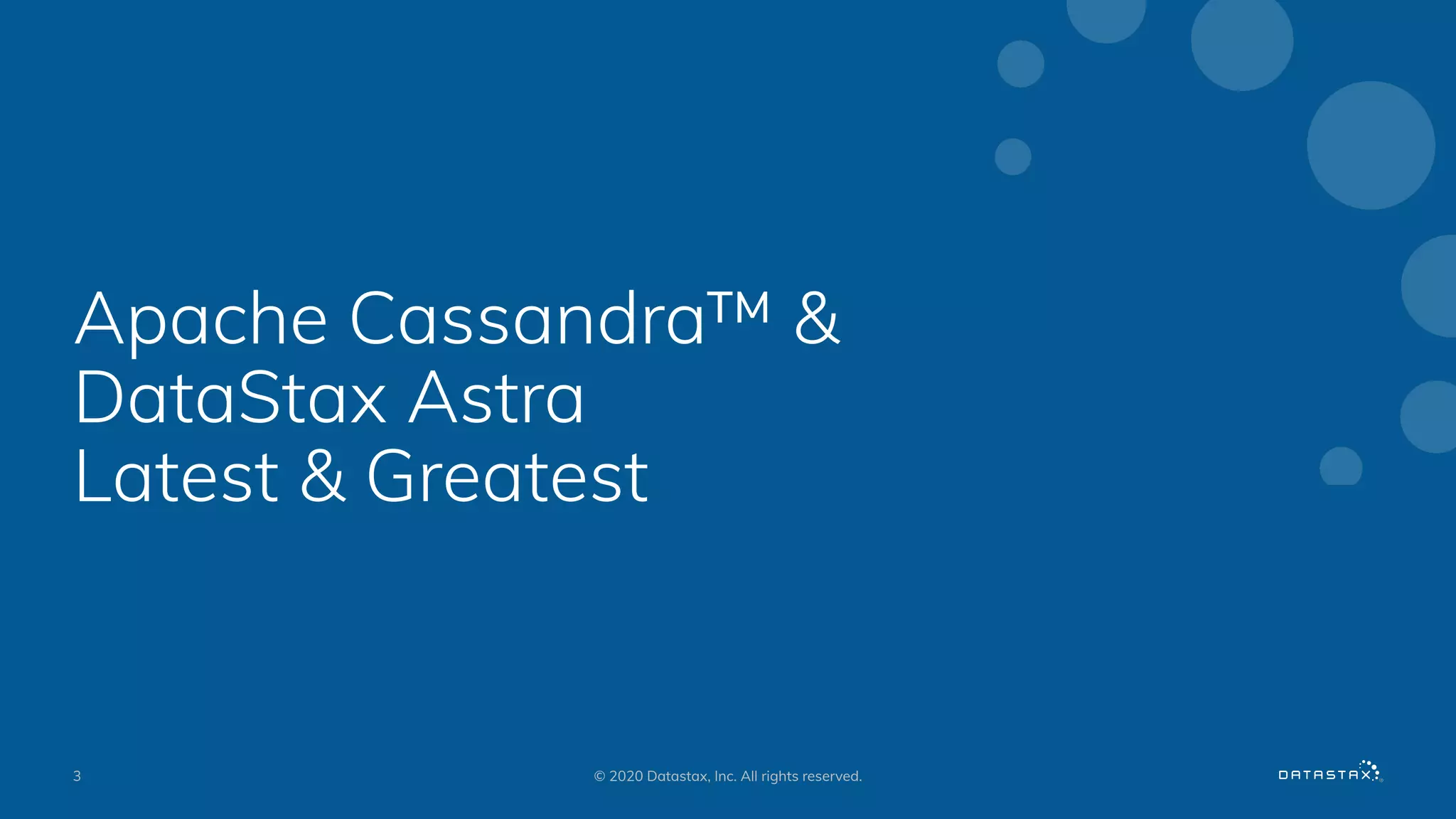 Apache Cassandra™ &
DataStax Astra
Latest & Greatest

3

© 2020 Datastax, Inc. All rights reserved.

DATASTAX